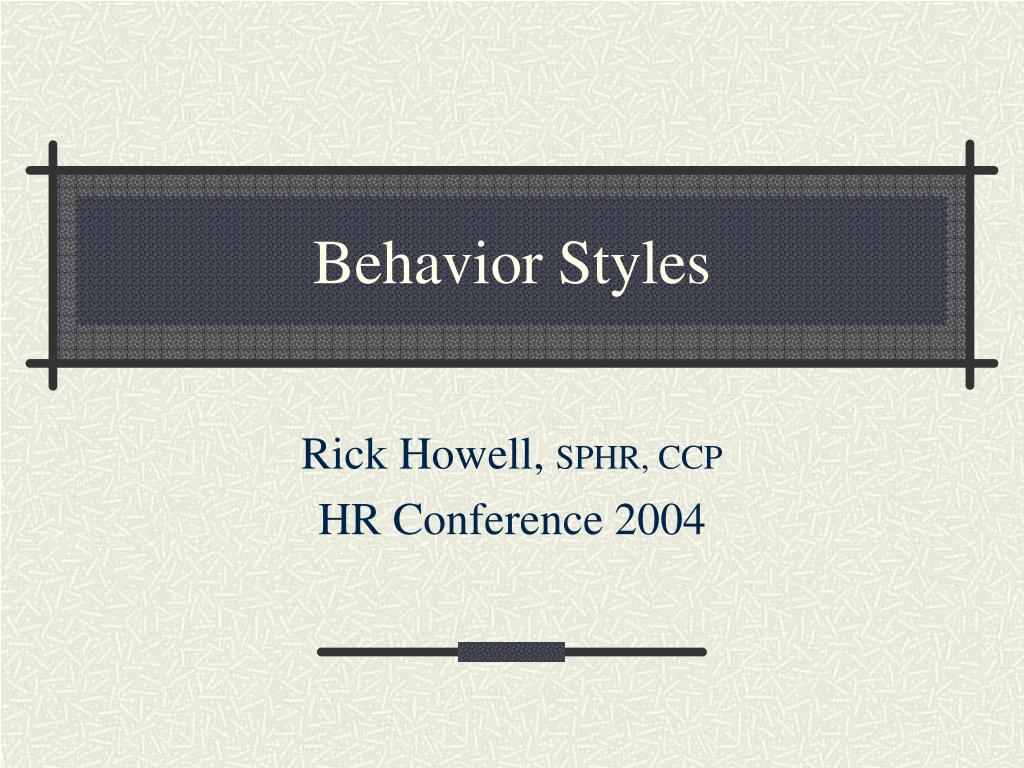 Behavior Styles

Rick Howell, SPHR, CCP
HR Conference 2004